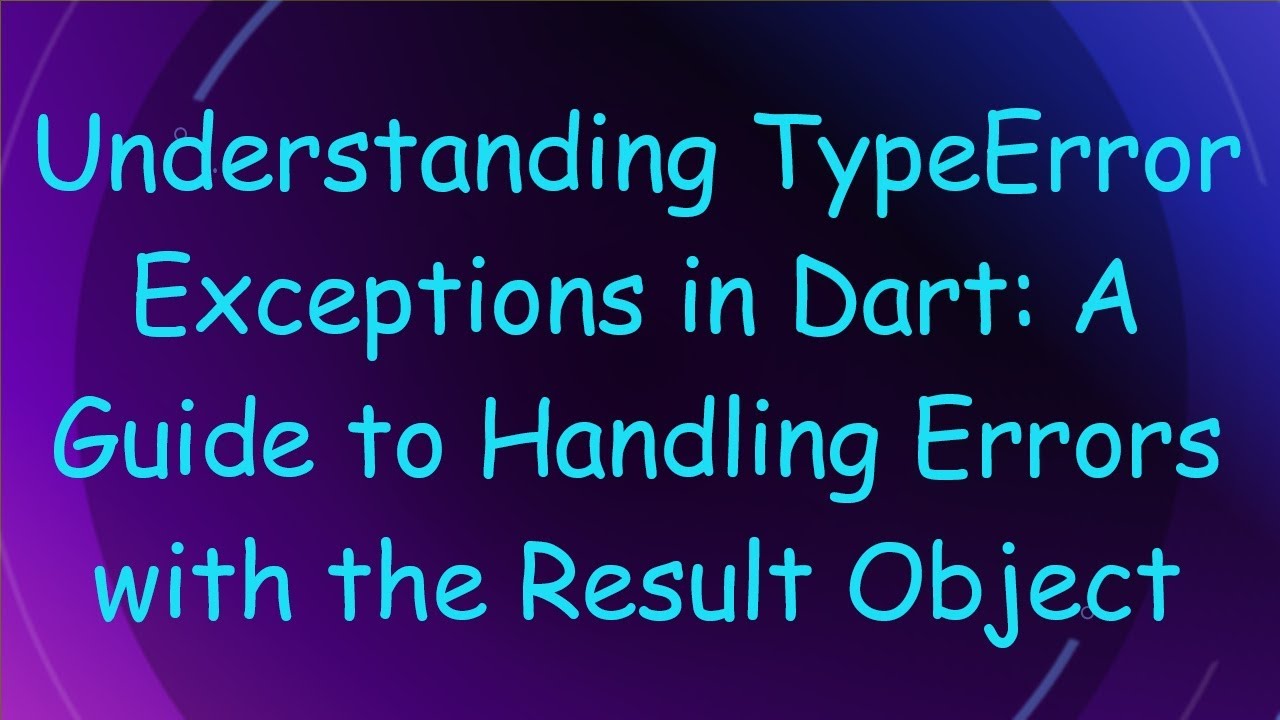 Understanding TypeError Exceptions in Dart: A Guide to Handling Errors with the Result Object